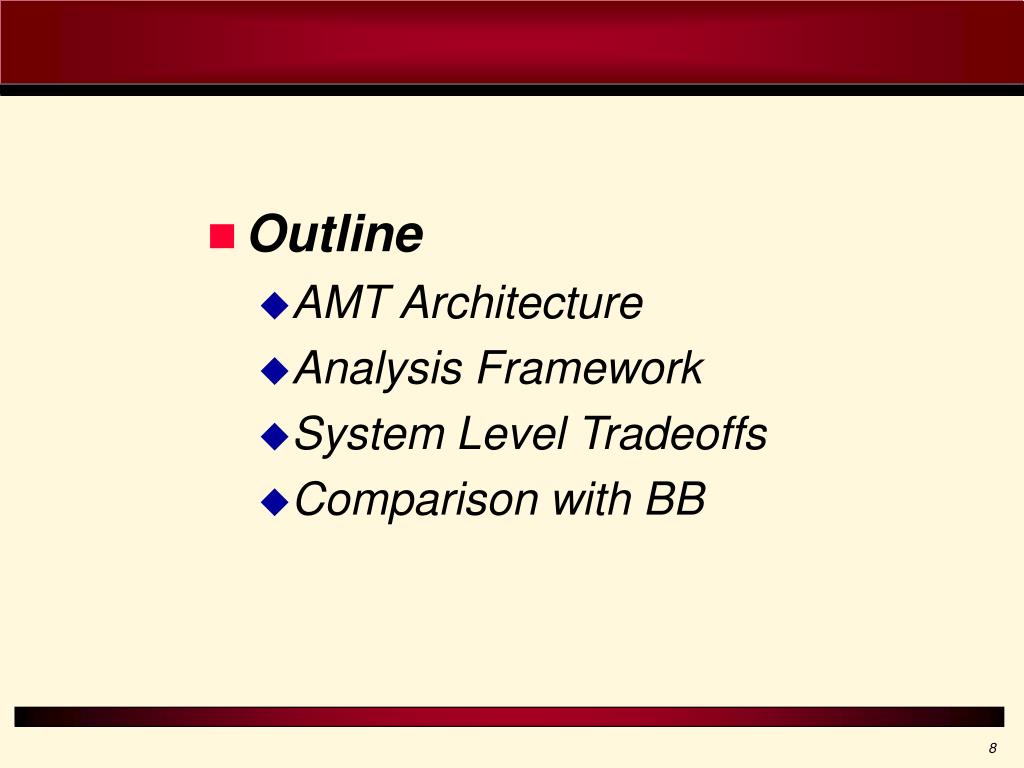 Outline

AMT Architecture

Analysis Framework

System Level Tradeoffs

Comparison with BB

8